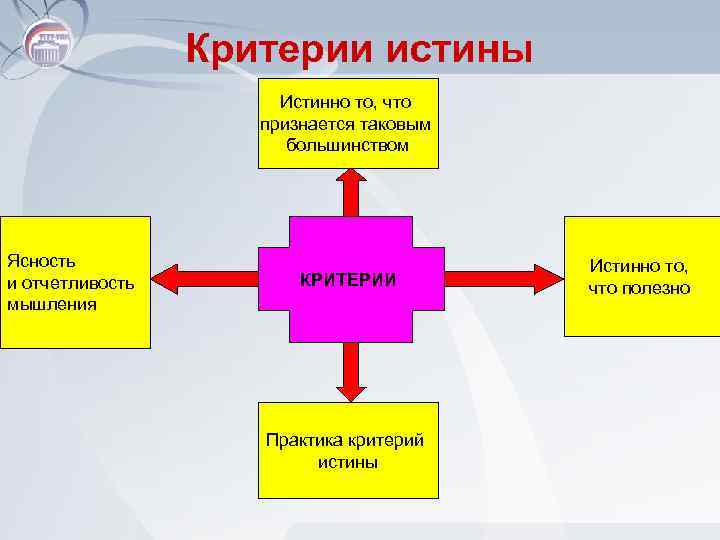 Критерии истины

Истинно то, что признается таковым большинством

Ясность и отчетливость мышления

КРИТЕРИИ

Истинно то, что полезно

Практика критерий истины